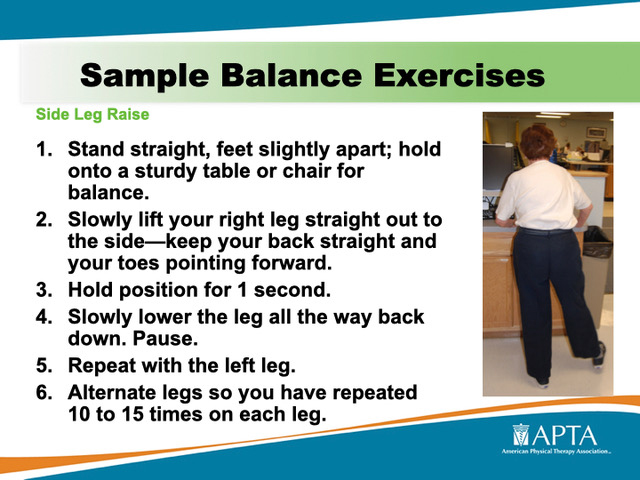 Sample Balance Exercises

Side Leg Raise

1. Stand straight, feet slightly apart; hold onto a sturdy table or chair for balance.
2. Slowly lift your right leg straight out to the side—keep your back straight and your toes pointing forward.
3. Hold position for 1 second.
4. Slowly lower the leg all the way back down. Pause.
5. Repeat with the left leg.
6. Alternate legs so you have repeated 10 to 15 times on each leg.

APTA
American Physical Therapy Association